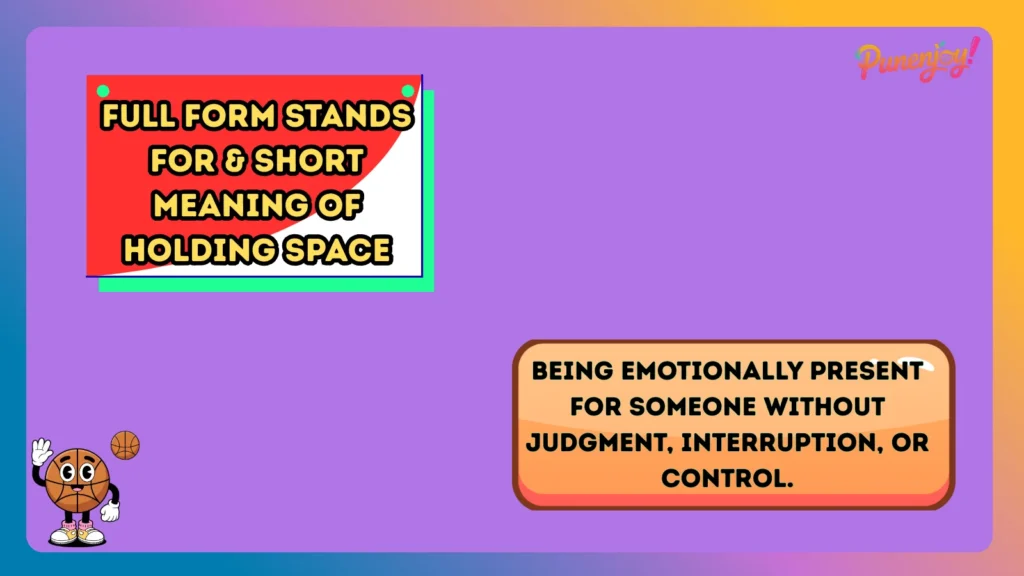 Punenjoy!

FULL FORM STANDS FOR & SHORT MEANING OF HOLDING SPACE

BEING EMOTIONALLY PRESENT FOR SOMEONE WITHOUT JUDGMENT, INTERRUPTION, OR CONTROL.